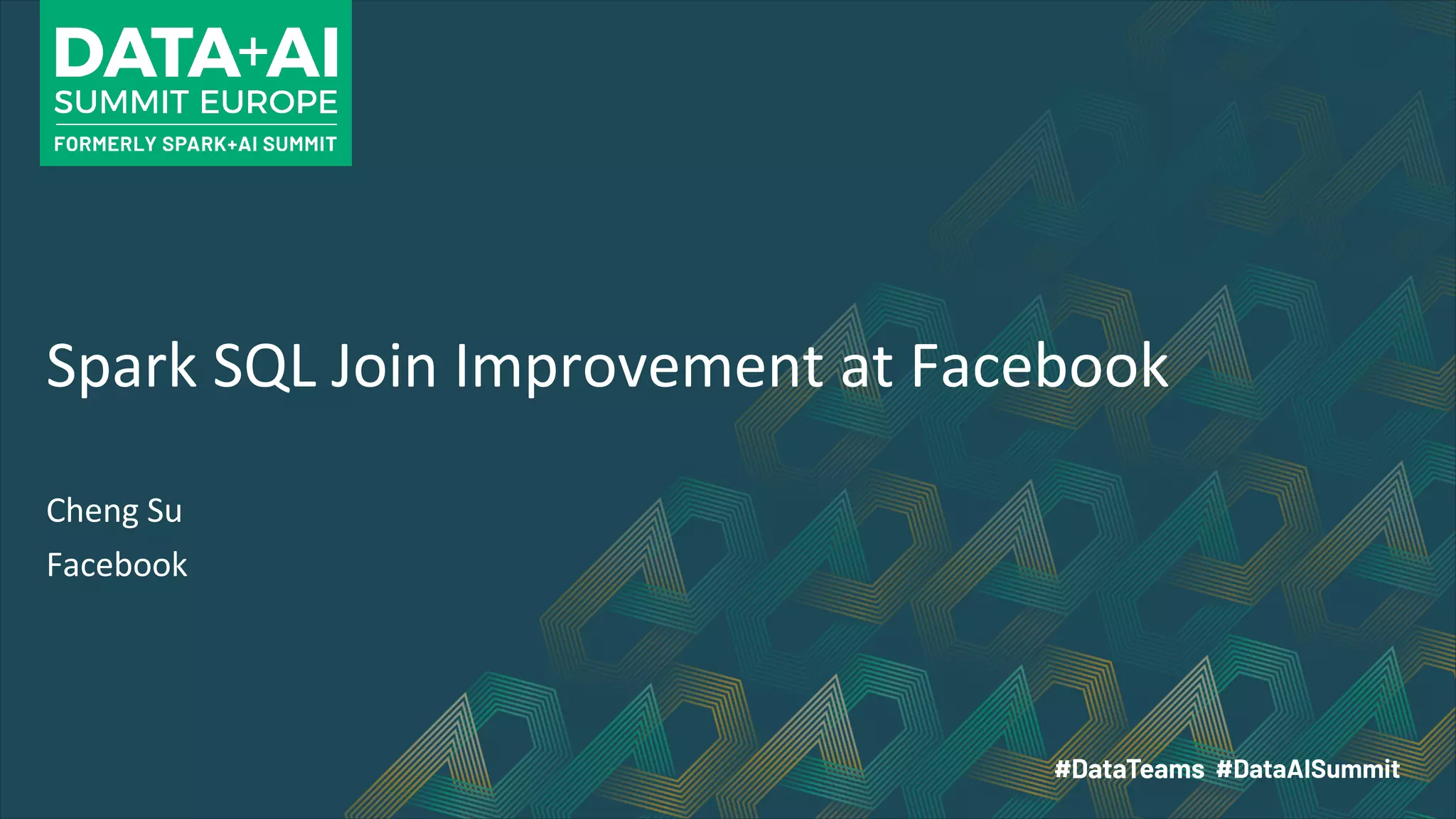 DATA+AI
SUMMIT EUROPE
FORMERLY SPARK+AI SUMMIT

Spark SQL Join Improvement at Facebook

Cheng Su
Facebook

#DataTeams #DataAISummit